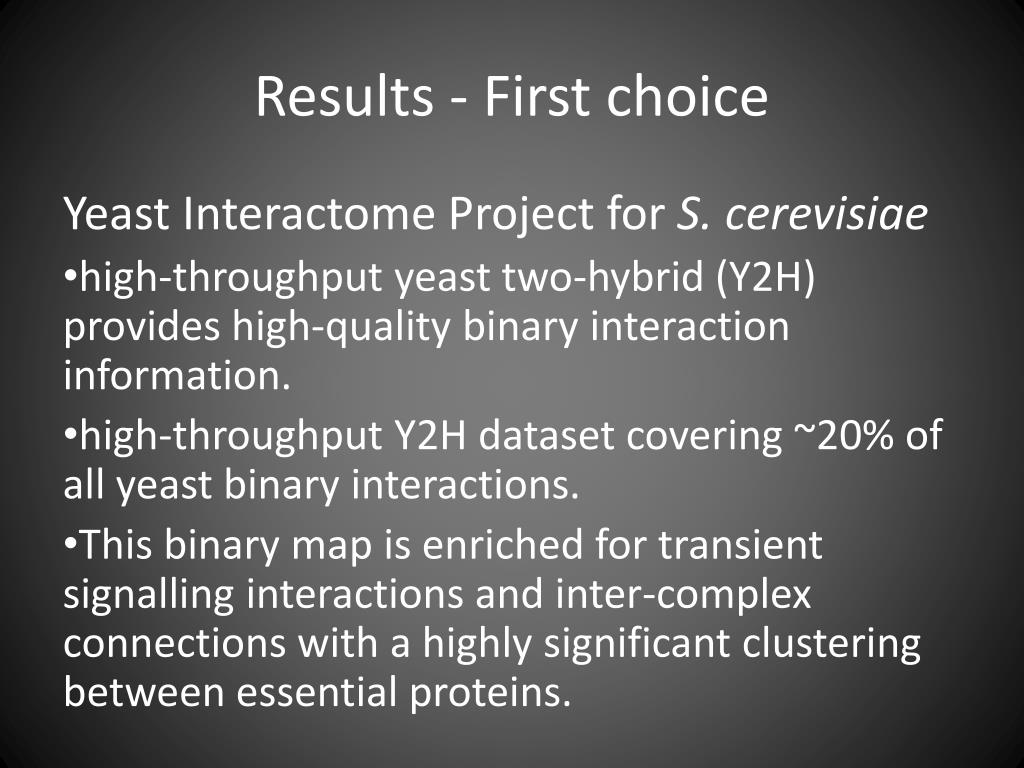 Results - First choice

Yeast Interactome Project for S. cerevisiae

•high-throughput yeast two-hybrid (Y2H) provides high-quality binary interaction information.

•high-throughput Y2H dataset covering ~20% of all yeast binary interactions.

•This binary map is enriched for transient signalling interactions and inter-complex connections with a highly significant clustering between essential proteins.